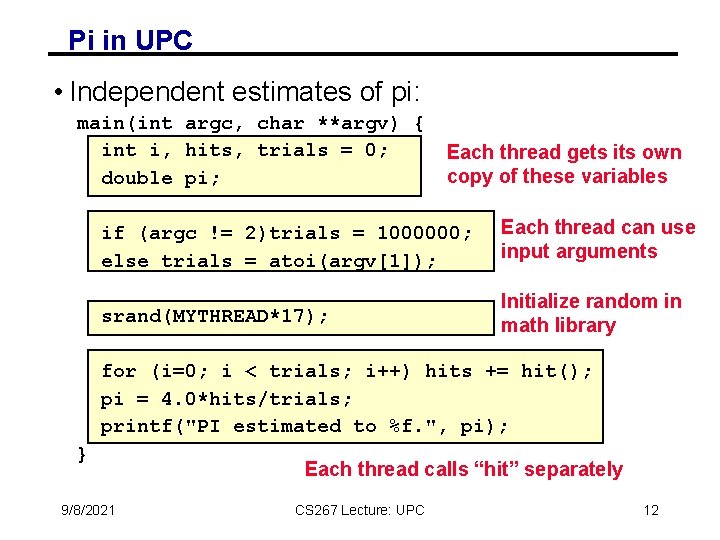 Pi in UPC

• Independent estimates of pi:

main(int argc, char **argv) {

int i, hits, trials = 0;
double pi;

Each thread gets its own copy of these variables

if (argc != 2)trials = 1000000;
else trials = atoi(argv[1]);

Each thread can use input arguments

srand(MYTHREAD*17);

Initialize random in math library

for (i=0; i < trials; i++) hits += hit();
pi = 4.0*hits/trials;
printf("PI estimated to %f.", pi);

}

Each thread calls “hit” separately

9/8/2021

CS267 Lecture: UPC

12